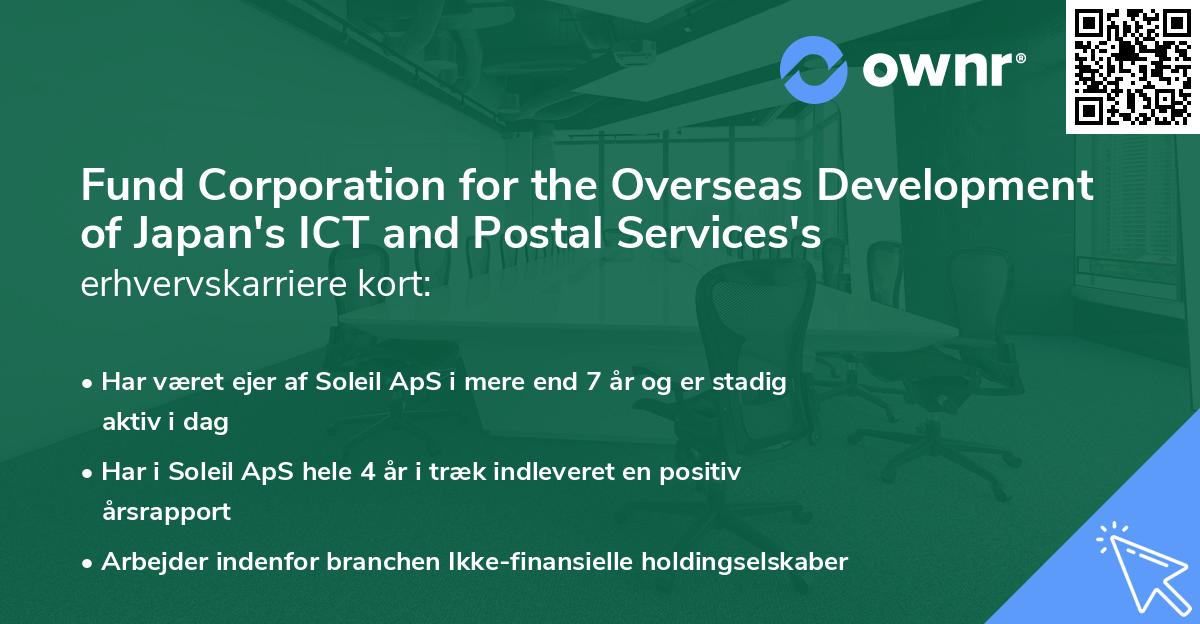 ownr®

Fund Corporation for the Overseas Development of Japan's ICT and Postal Services's erhvervskarriere kort:

• Har været ejer af Soleil ApS i mere end 7 år og er stadig aktiv i dag

• Har i Soleil ApS hele 4 år i træk indleveret en positiv årsrapport

• Arbejder indenfor branchen Ikke-finansielle holdingselskaber